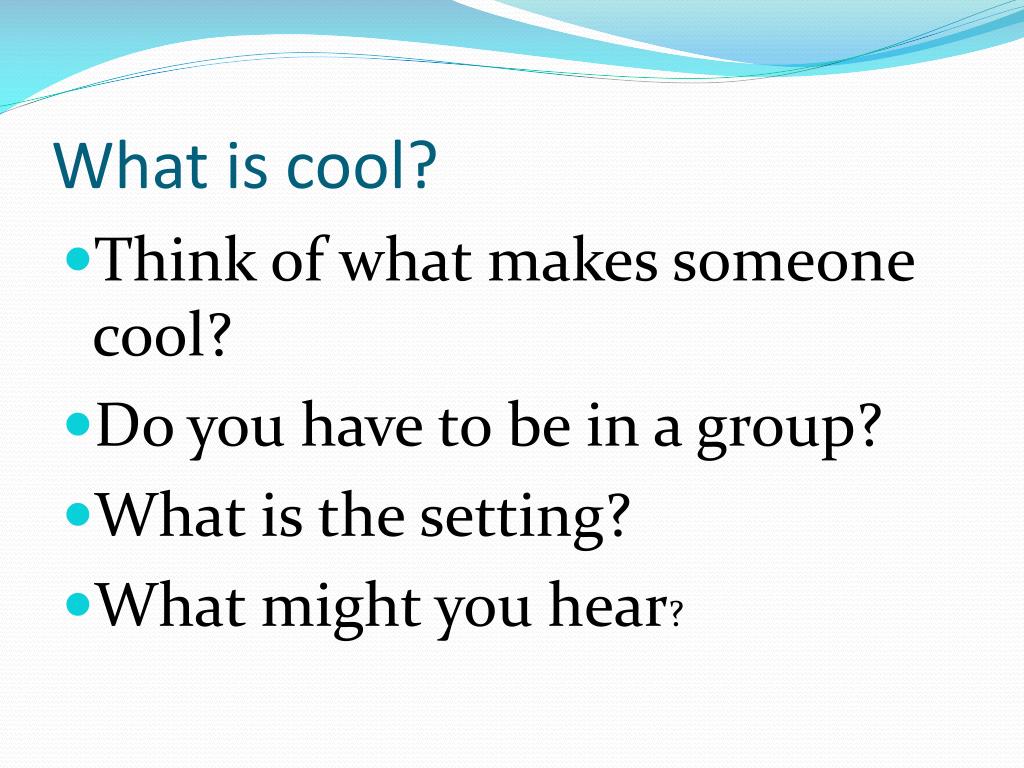 What is cool?

- Think of what makes someone cool?
- Do you have to be in a group?
- What is the setting?
- What might you hear?